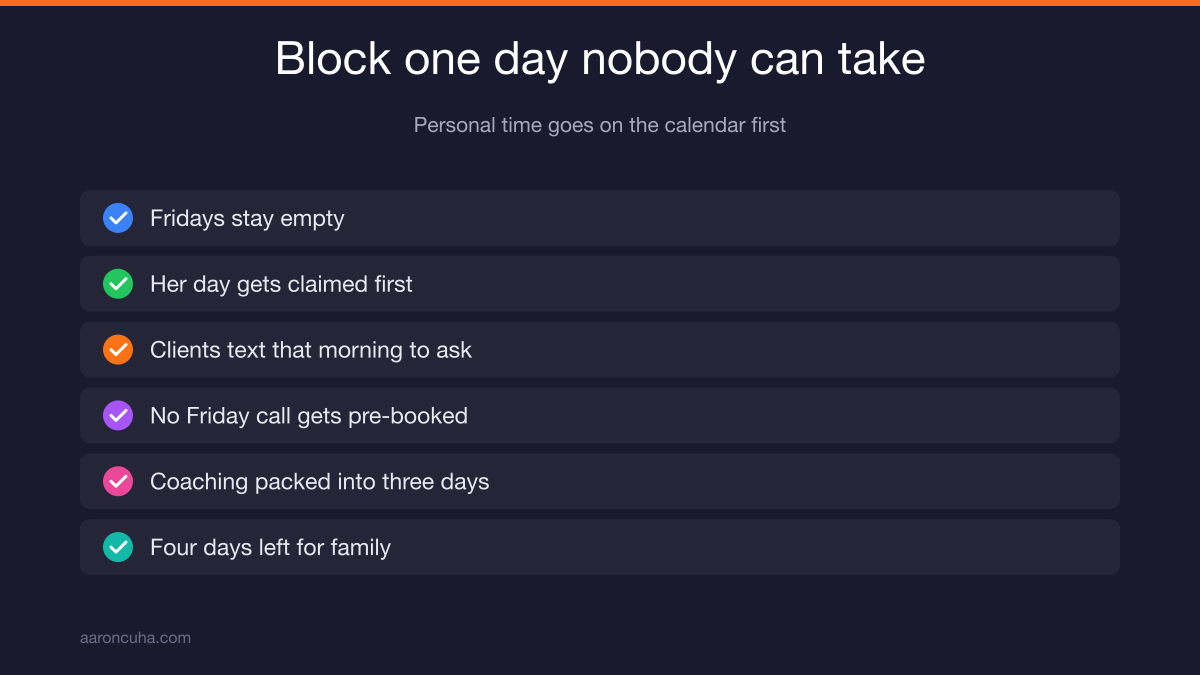 Block one day nobody can take

Personal time goes on the calendar first

Fridays stay empty

Her day gets claimed first

Clients text that morning to ask

No Friday call gets pre-booked

Coaching packed into three days

Four days left for family

aaroncuha.com